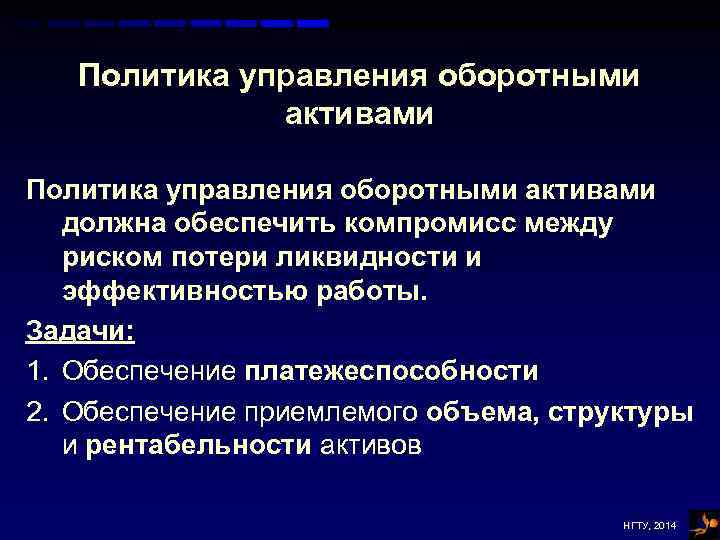 Политика управления оборотными активами

Политика управления оборотными активами должна обеспечить компромисс между риском потери ликвидности и эффективностью работы.

Задачи:

1. Обеспечение платежеспособности
2. Обеспечение приемлемого объема, структуры и рентабельности активов

НГТУ, 2014